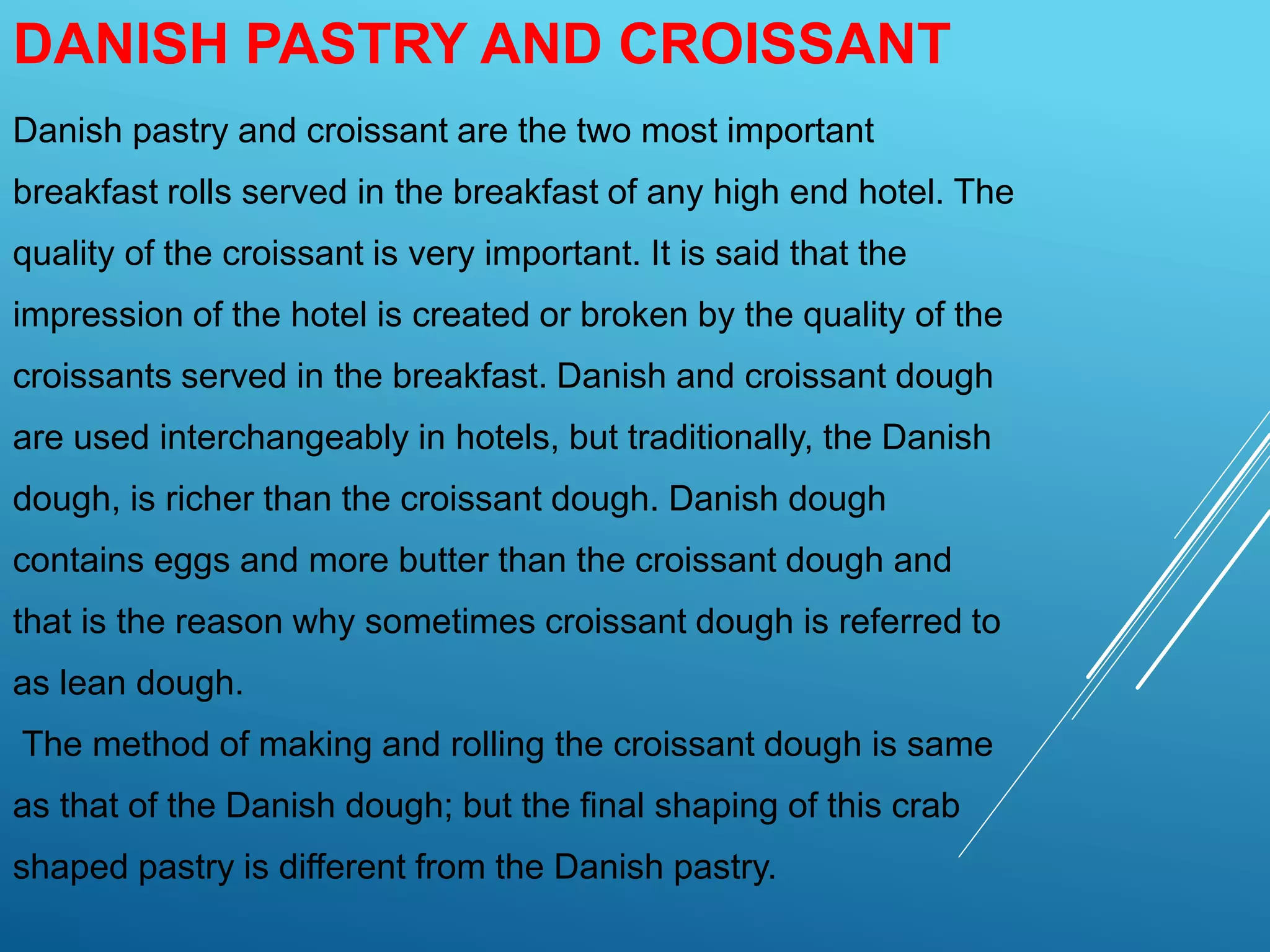 DANISH PASTRY AND CROISSANT

Danish pastry and croissant are the two most important breakfast rolls served in the breakfast of any high end hotel. The quality of the croissant is very important. It is said that the impression of the hotel is created or broken by the quality of the croissants served in the breakfast. Danish and croissant dough are used interchangeably in hotels, but traditionally, the Danish dough, is richer than the croissant dough. Danish dough contains eggs and more butter than the croissant dough and that is the reason why sometimes croissant dough is referred to as lean dough.

The method of making and rolling the croissant dough is same as that of the Danish dough; but the final shaping of this crab shaped pastry is different from the Danish pastry.